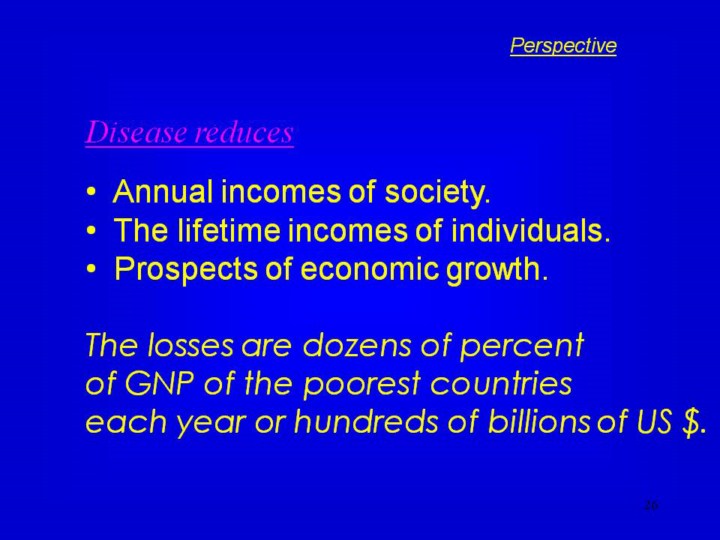 Perspective

Disease reduces

• Annual incomes of society.
• The lifetime incomes of individuals.
• Prospects of economic growth.

The losses are dozens of percent of GNP of the poorest countries each year or hundreds of billions of US $.

26